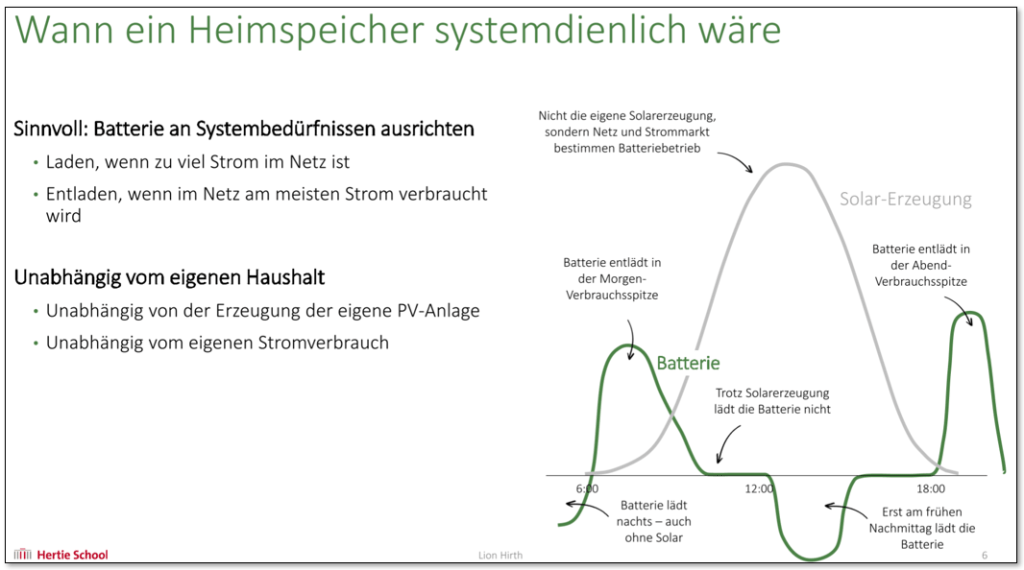 Wann ein Heimspeicher systemdienlich wäre

Sinnvoll: Batterie an Systembedürfnissen ausrichten
• Laden, wenn zu viel Strom im Netz ist
• Entladen, wenn im Netz am meisten Strom verbraucht wird

Unabhängig vom eigenen Haushalt
• Unabhängig von der Erzeugung der eigene PV-Anlage
• Unabhängig vom eigenen Stromverbrauch

Nicht die eigene Solarerzeugung, sondern Netz und Strommarkt bestimmen Batteriebetrieb

Solar-Erzeugung

Batterie entlädt in der Morgen-Verbrauchsspitze

Batterie entlädt in der Abend-Verbrauchsspitze

Batterie

Trotz Solarerzeugung lädt die Batterie nicht

6:00

12:00

18:00

Batterie lädt nachts – auch ohne Solar

Erst am frühen Nachmittag lädt die Batterie

Hertie School

Lion Hirth

6